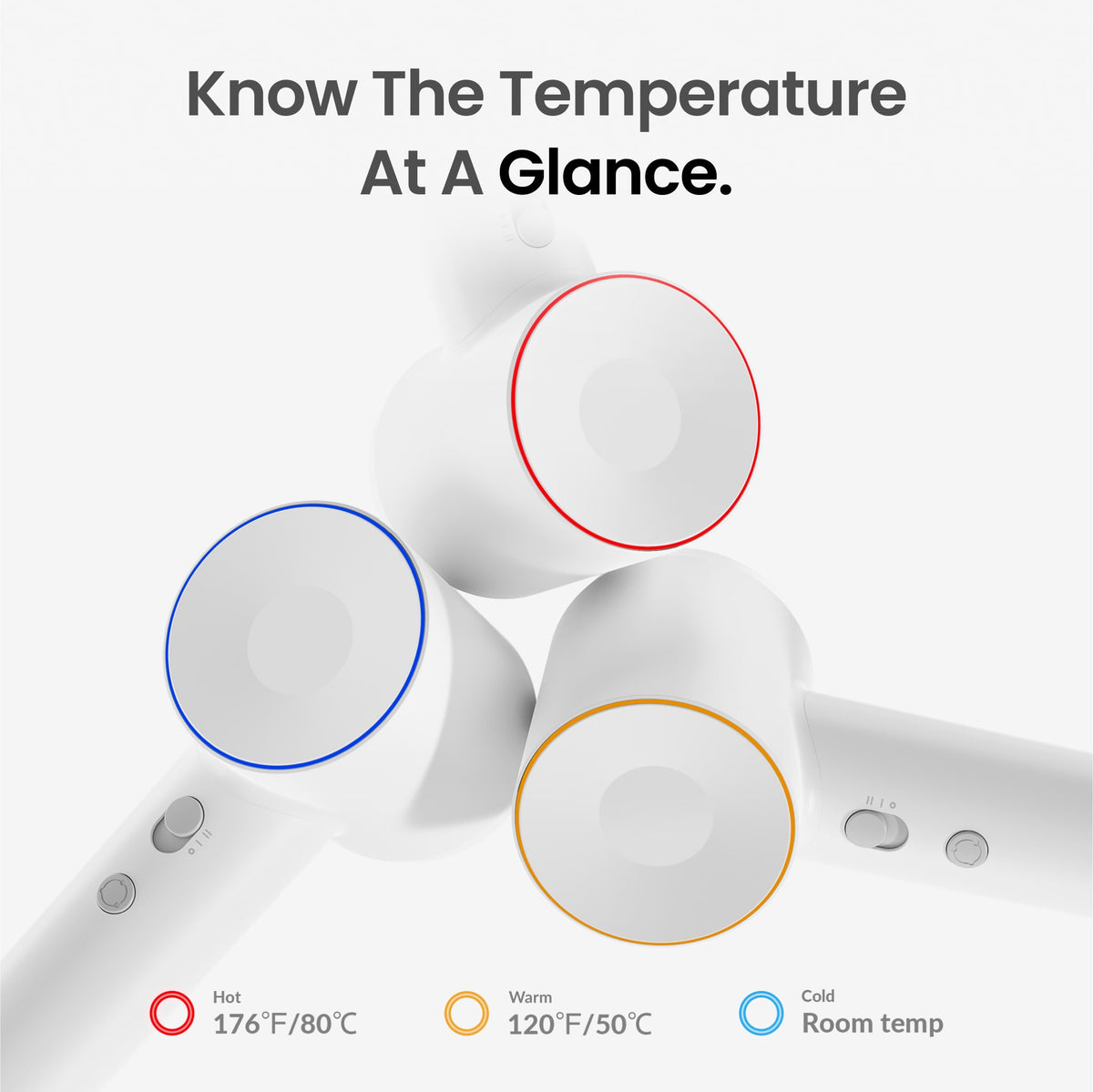 Know The Temperature
At A Glance.

Hot
176℉/80℃

Warm
120℉/50℃

Cold
Room temp